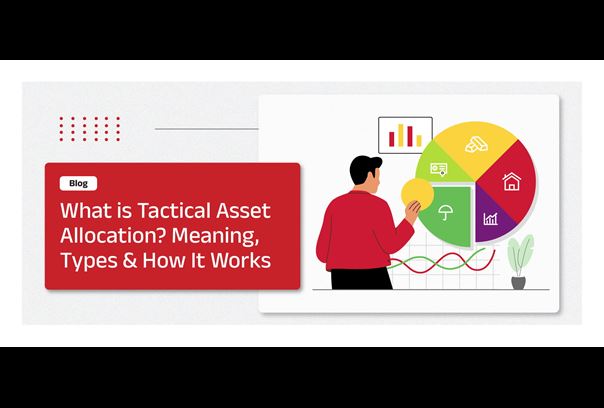 Blog

What is Tactical Asset Allocation? Meaning, Types & How It Works